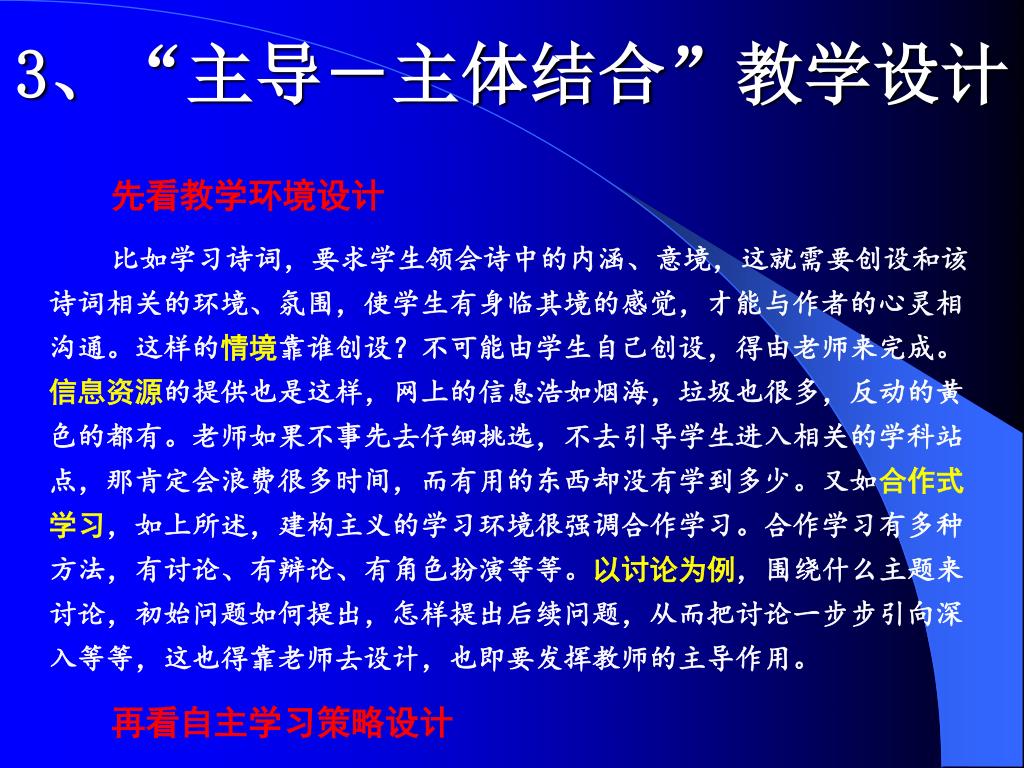 3、“主导－主体结合”教学设计

先看教学环境设计

比如学习诗词，要求学生领会诗中的内涵、意境，这就需要创设和该诗词相关的环境、氛围，使学生有身临其境的感觉，才能与作者的心灵相沟通。这样的情境靠谁创设？不可能由学生自己创设，得由老师来完成。信息资源的提供也是这样，网上的信息浩如烟海，垃圾也很多，反动的黄色的都有。老师如果不事先去仔细挑选，不去引导学生进入相关的学科站点，那肯定会浪费很多时间，而有用的东西却没有学到多少。又如合作式学习，如上所述，建构主义的学习环境很强调合作学习。合作学习有多种方法，有讨论、有辩论、有角色扮演等等。以讨论为例，围绕什么主题来讨论，初始问题如何提出，怎样提出后续问题，从而把讨论一步步引向深入等等，这也得靠老师去设计，也即要发挥教师的主导作用。

再看自主学习策略设计